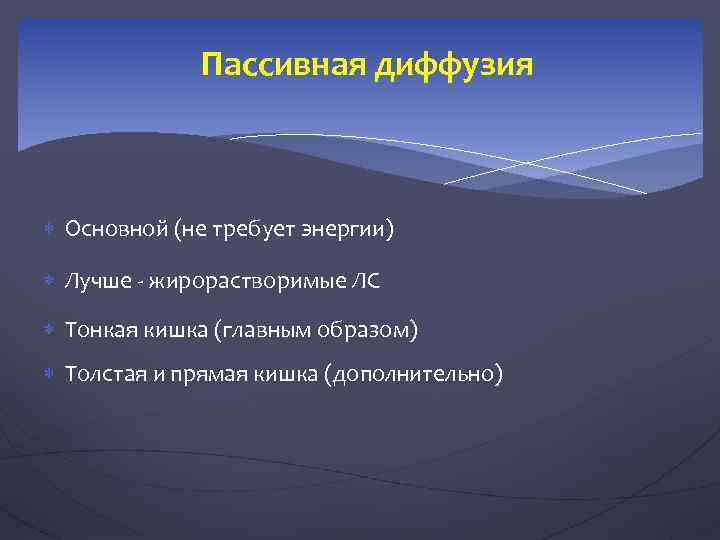 Пассивная диффузия

Основной (не требует энергии)

Лучше - жирорастворимые ЛС

Тонкая кишка (главным образом)

Толстая и прямая кишка (дополнительно)